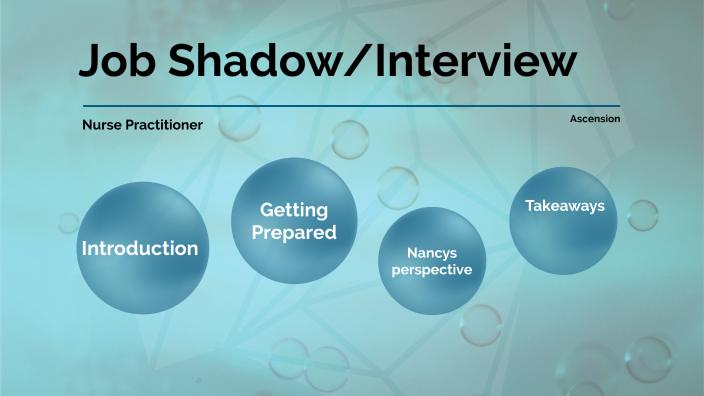 Job Shadow/Interview

Nurse Practitioner

Ascension

Introduction

Getting Prepared

Nancys perspective

Takeaways